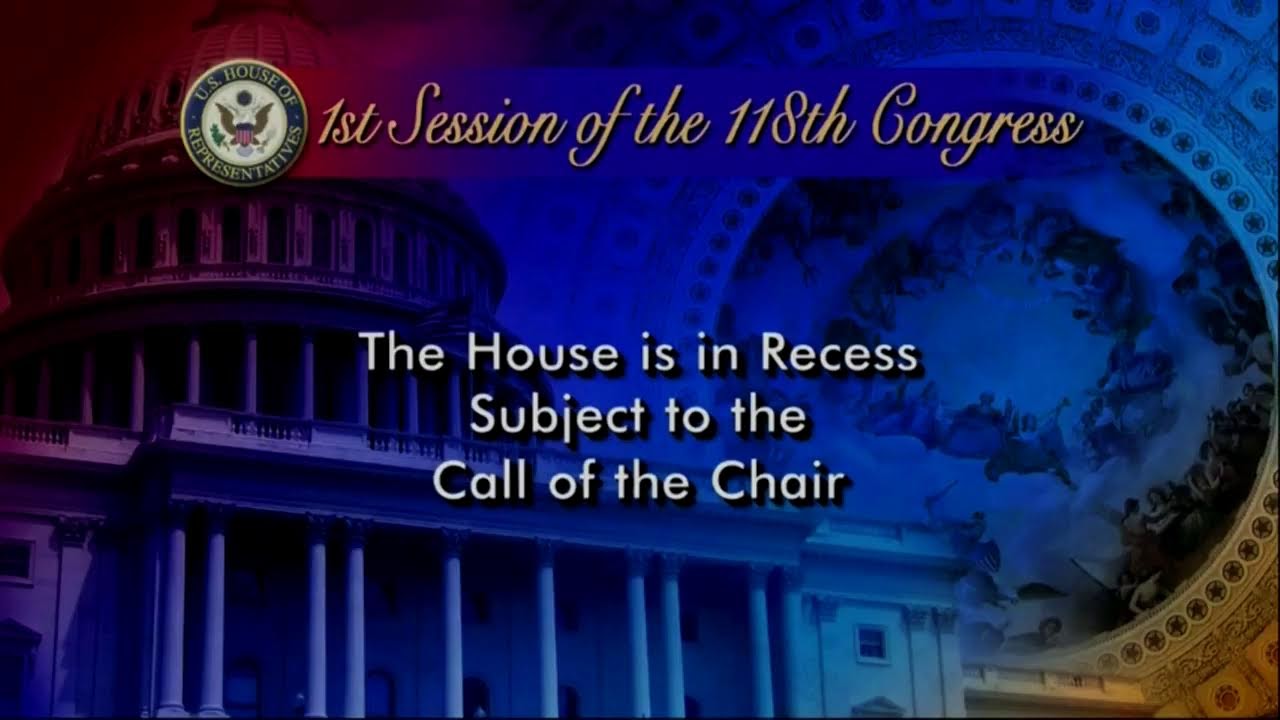 U.S. HOUSE OF REPRESENTATIVES

1st Session of the 118th Congress

The House is in Recess
Subject to the
Call of the Chair